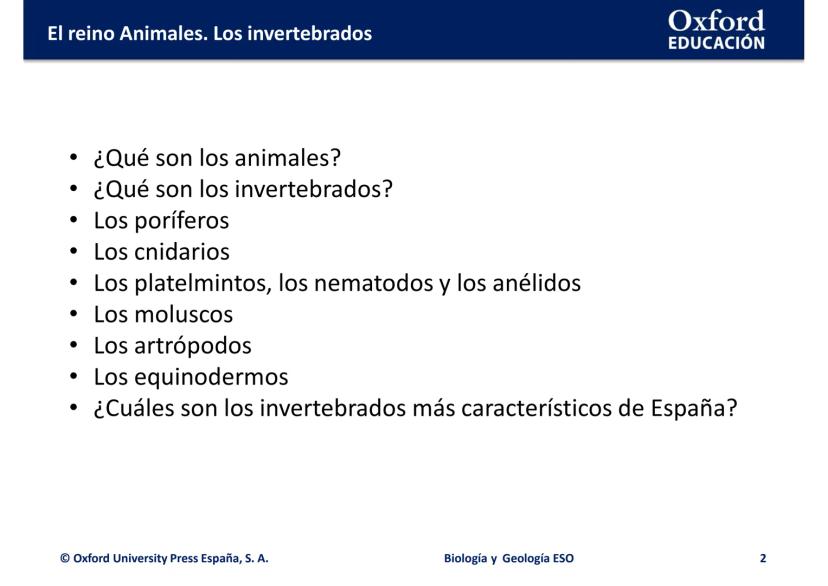 El reino Animales. Los invertebrados

Oxford
EDUCACIÓN

• ¿Qué son los animales?
• ¿Qué son los invertebrados?
• Los poríferos
• Los cnidarios
• Los platelmintos, los nematodos y los anélidos
• Los moluscos
• Los artrópodos
• Los equinodermos
• ¿Cuáles son los invertebrados más característicos de España?

© Oxford University Press España, S. A.

Biología y Geología ESO

2